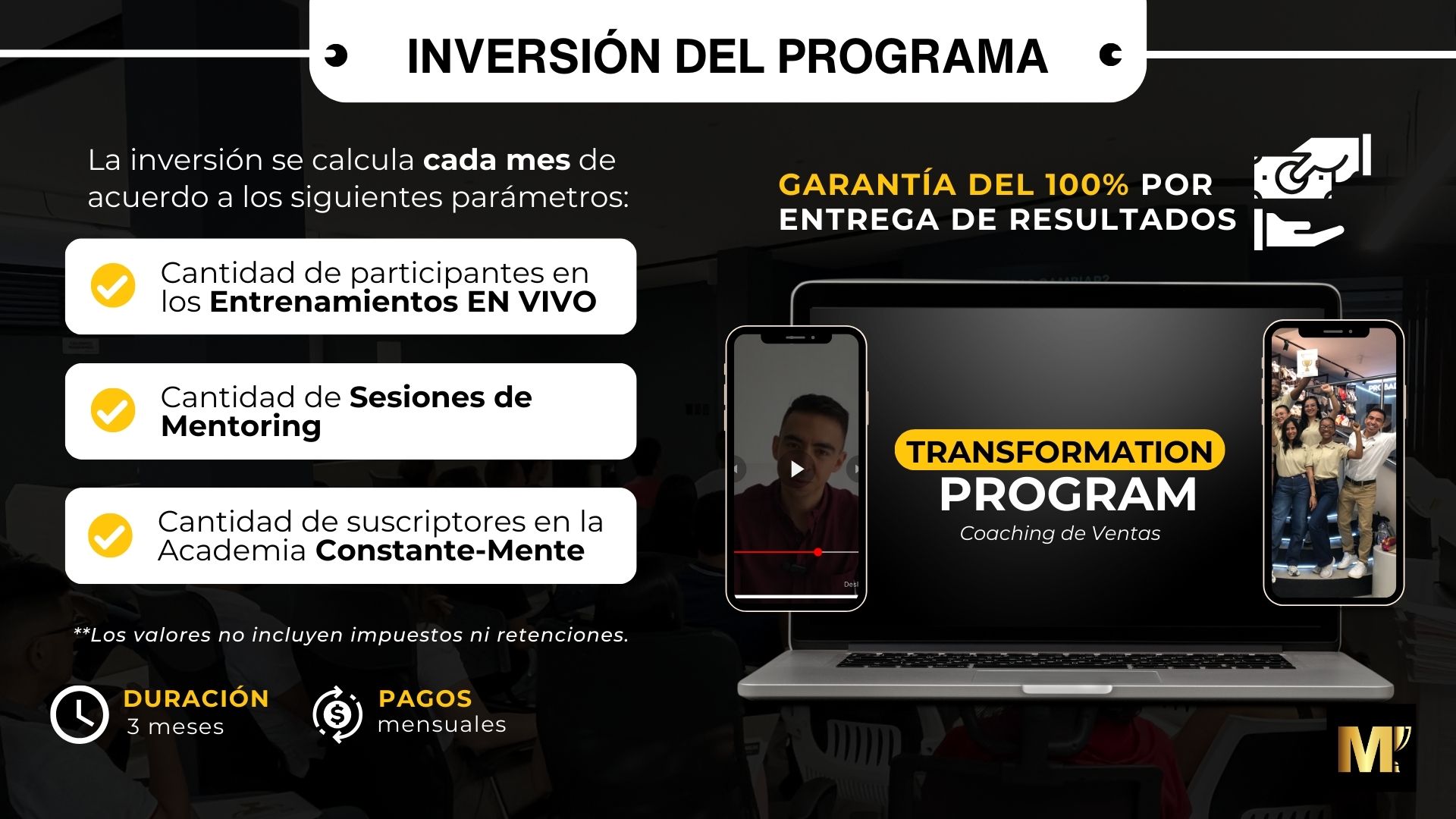 INVERSIÓN DEL PROGRAMA

La inversión se calcula cada mes de acuerdo a los siguientes parámetros:

Cantidad de participantes en los Entrenamientos EN VIVO

Cantidad de Sesiones de Mentoring

Cantidad de suscriptores en la Academia Constante-Mente

**Los valores no incluyen impuestos ni retenciones.

DURACIÓN
3 meses

PAGOS
mensuales

GARANTÍA DEL 100% POR ENTREGA DE RESULTADOS

TRANSFORMATION PROGRAM
Coaching de Ventas

M